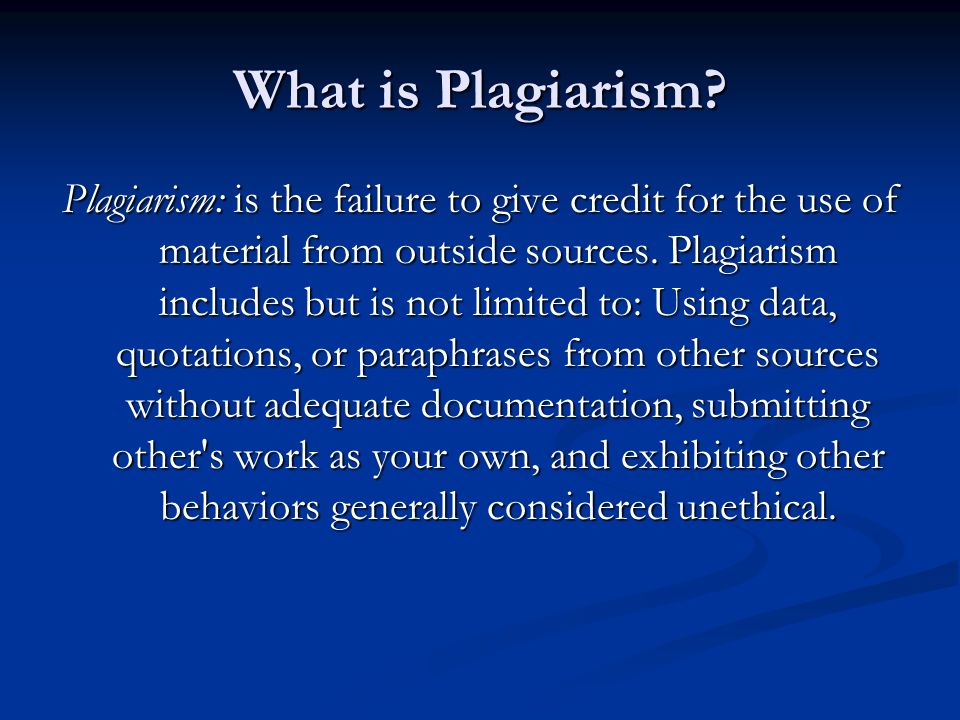 What is Plagiarism?

Plagiarism: is the failure to give credit for the use of material from outside sources. Plagiarism includes but is not limited to: Using data, quotations, or paraphrases from other sources without adequate documentation, submitting other's work as your own, and exhibiting other behaviors generally considered unethical.